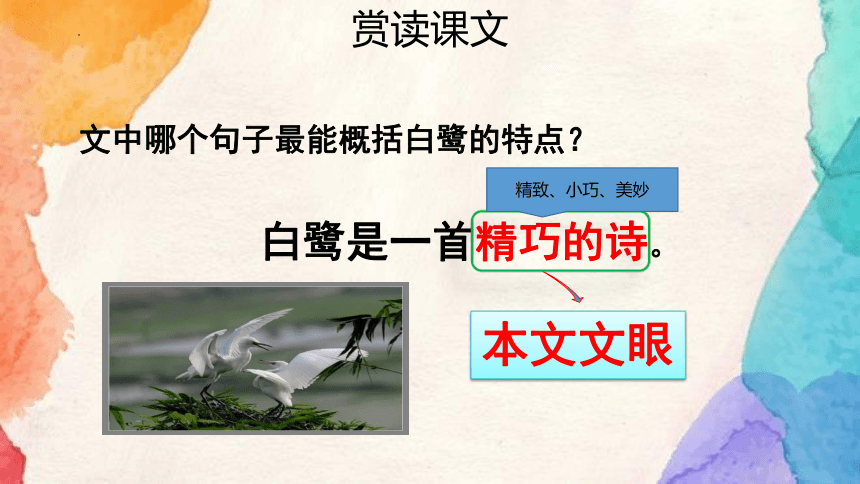 赏读课文

文中哪个句子最能概括白鹭的特点？

精致、小巧、美妙

白鹭是一首精巧的诗。

本文文眼